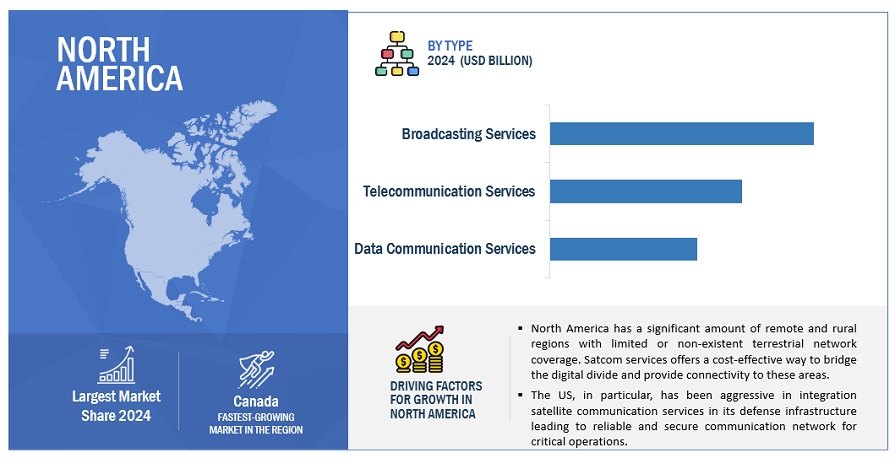 NORTH AMERICA

Largest Market Share 2024

Canada

FASTEST-GROWING MARKET IN THE REGION

BY TYPE
2024 (USD BILLION)

Broadcasting Services

Telecommunication Services

Data Communication Services

DRIVING FACTORS FOR GROWTH IN NORTH AMERICA

▪ North America has a significant amount of remote and rural regions with limited or non-existent terrestrial network coverage. Satcom services offers a cost-effective way to bridge the digital divide and provide connectivity to these areas.

▪ The US, in particular, has been aggressive in integration satellite communication services in its defense infrastructure leading to reliable and secure communication network for critical operations.